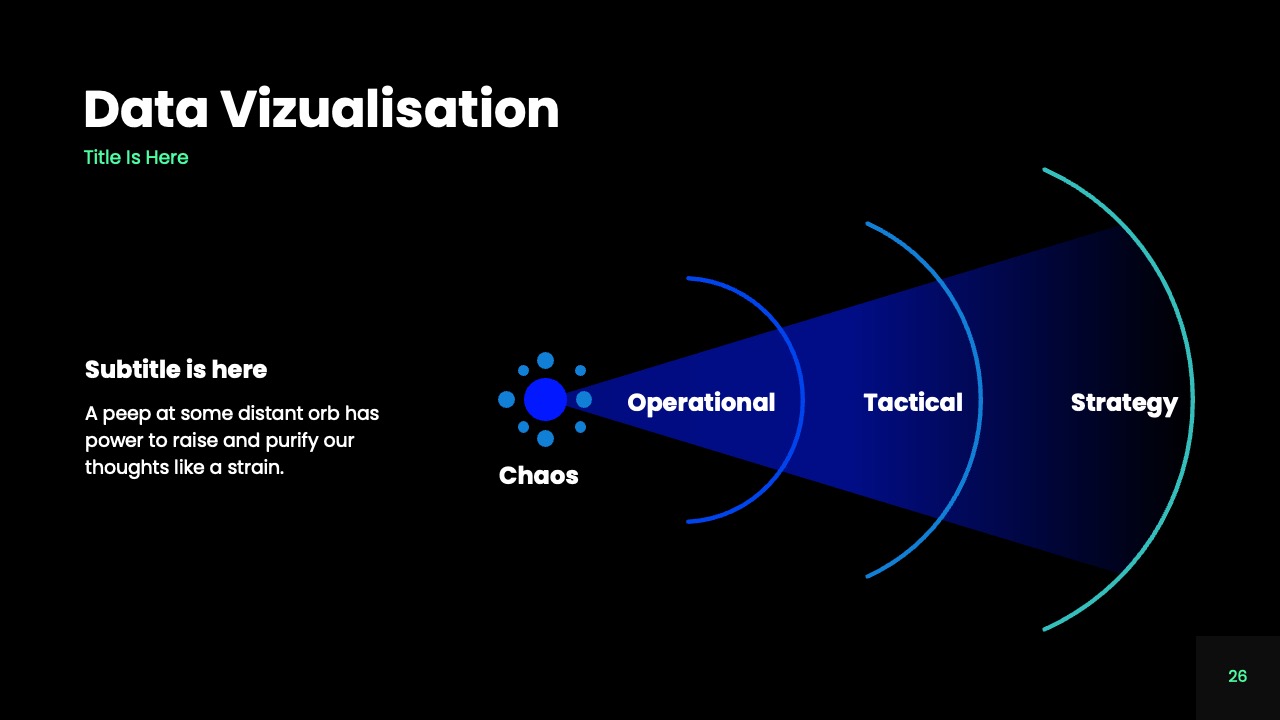 Data Vizualisation
Title Is Here

Subtitle is here

A peep at some distant orb has power to raise and purify our thoughts like a strain.

Chaos

Operational

Tactical

Strategy

26